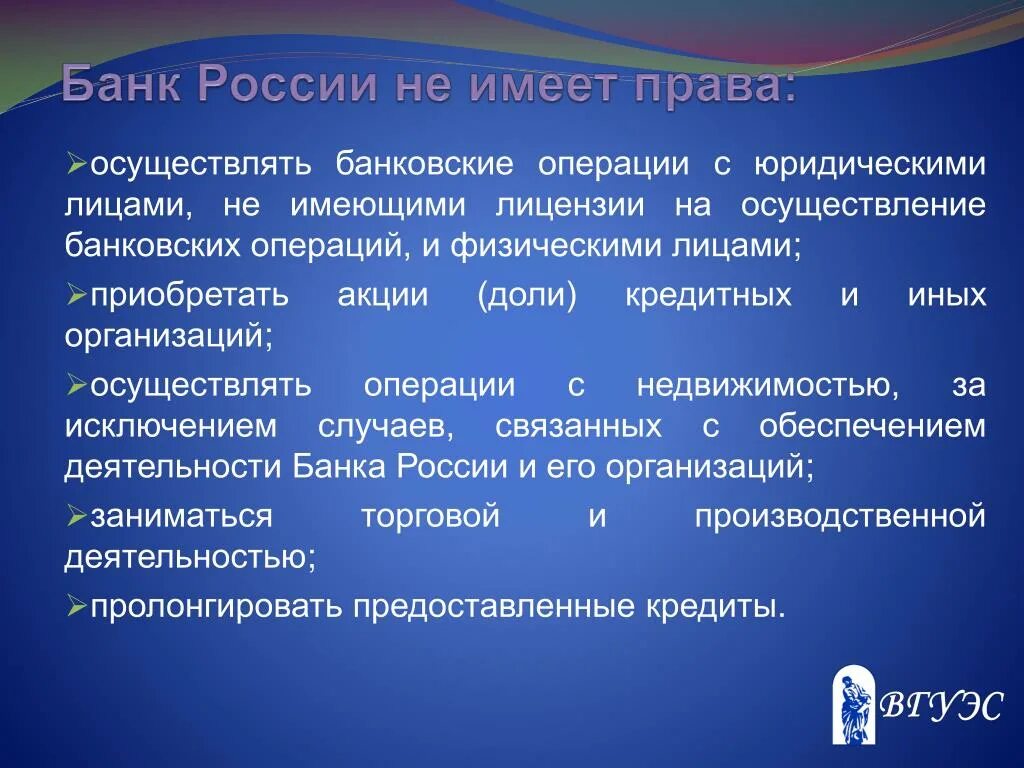 Банк России не имеет права:

➢осуществлять банковские операции с юридическими лицами, не имеющими лицензии на осуществление банковских операций, и физическими лицами;

➢приобретать акции (доли) кредитных и иных организаций;

➢осуществлять операции с недвижимостью, за исключением случаев, связанных с обеспечением деятельности Банка России и его организаций;

➢заниматься торговой и производственной деятельностью;

➢пролонгировать предоставленные кредиты.

ВГУЭС